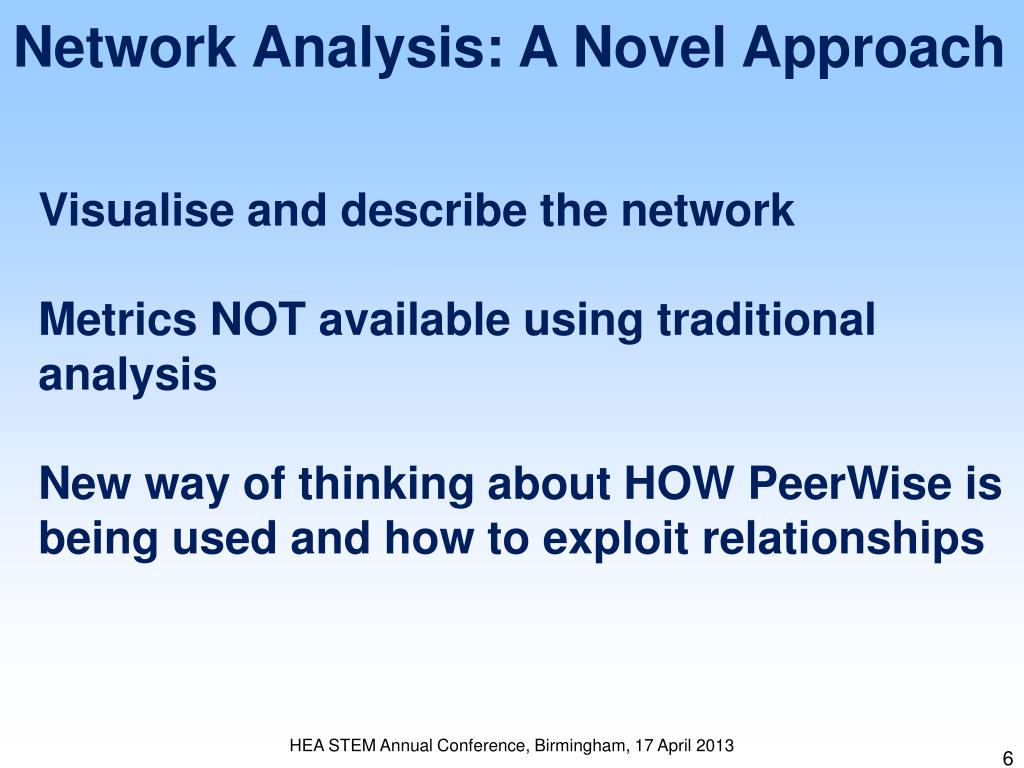 Network Analysis: A Novel Approach

Visualise and describe the network

Metrics NOT available using traditional analysis

New way of thinking about HOW PeerWise is being used and how to exploit relationships

HEA STEM Annual Conference, Birmingham, 17 April 2013

6